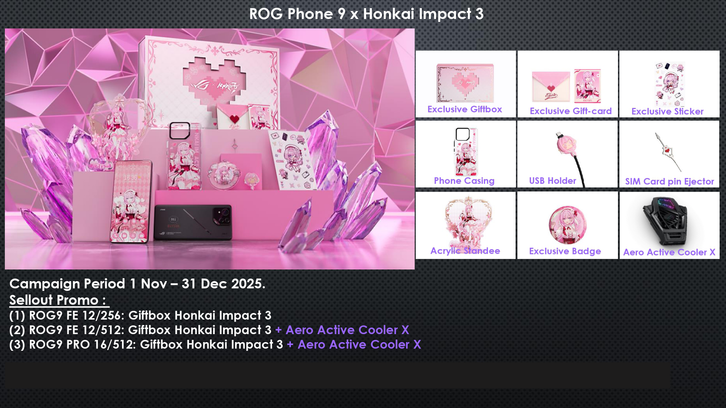 ROG Phone 9 x Honkai Impact 3

Exclusive Giftbox

Exclusive Gift-card

Exclusive Sticker

Phone Casing

USB Holder

SIM Card pin Ejector

Acrylic Standee

Exclusive Badge

Aero Active Cooler X

Campaign Period 1 Nov – 31 Dec 2025.

Sellout Promo :

(1) ROG9 FE 12/256: Giftbox Honkai Impact 3

(2) ROG9 FE 12/512: Giftbox Honkai Impact 3 + Aero Active Cooler X

(3) ROG9 PRO 16/512: Giftbox Honkai Impact 3 + Aero Active Cooler X